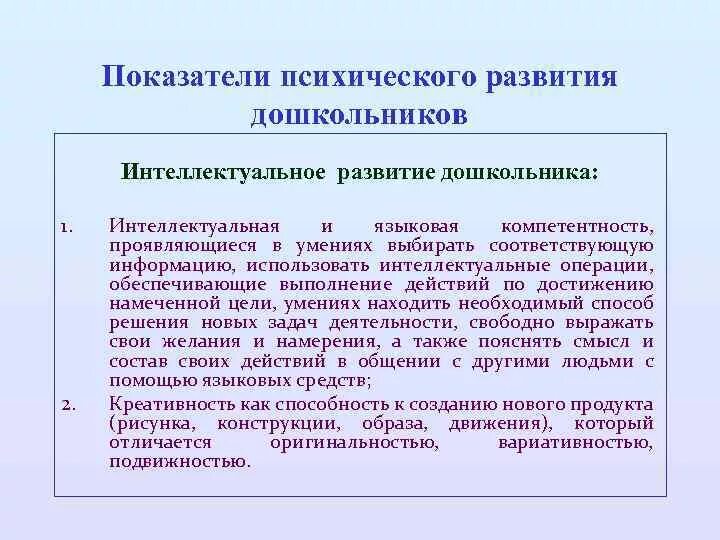 Показатели психического развития дошкольников

Интеллектуальное развитие дошкольника:

1. Интеллектуальная и языковая компетентность, проявляющиеся в умениях выбирать соответствующую информацию, использовать интеллектуальные операции, обеспечивающие выполнение действий по достижению намеченной цели, умениях находить необходимый способ решения новых задач деятельности, свободно выражать свои желания и намерения, а также пояснять смысл и состав своих действий в общении с другими людьми с помощью языковых средств;
2. Креативность как способность к созданию нового продукта (рисунка, конструкции, образа, движения), который отличается оригинальностью, вариативностью, подвижностью.